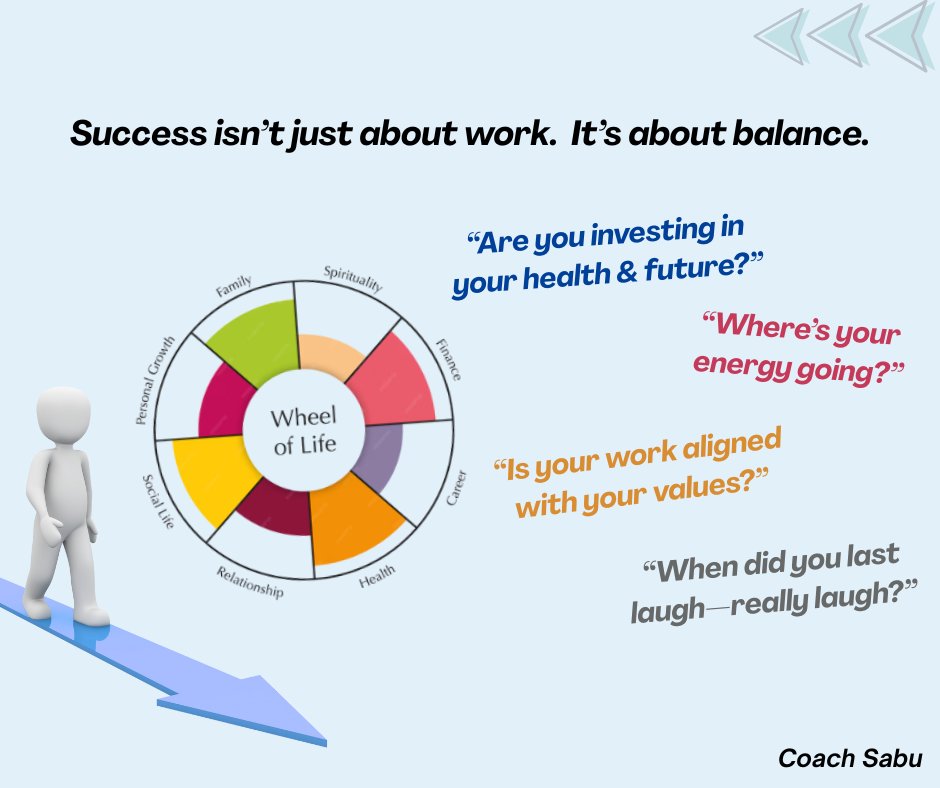 Success isn't just about work. It's about balance.

Family
Spirituality
Finance
Career
Health
Relationship
Social Life
Personal Growth
Wheel of Life

"Are you investing in your health & future?"

"Where's your energy going?"

"Is your work aligned with your values?"

"When did you last laugh—really laugh?"

Coach Sabu